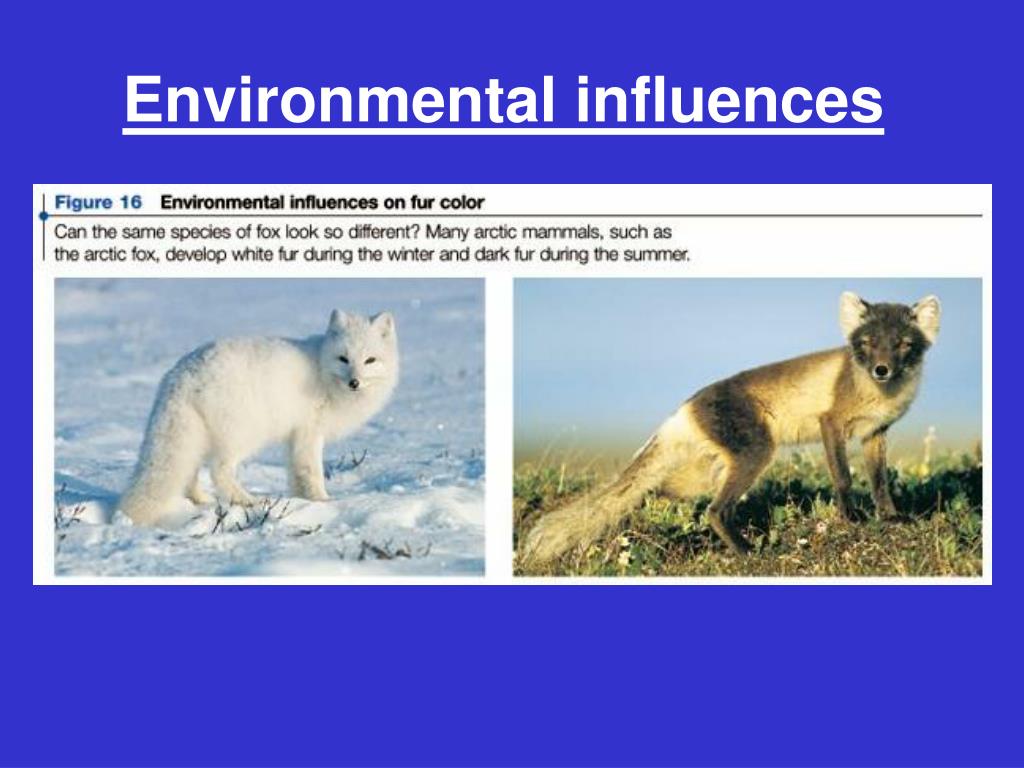 Environmental influences

Figure 16 Environmental influences on fur color

Can the same species of fox look so different? Many arctic mammals, such as the arctic fox, develop white fur during the winter and dark fur during the summer.